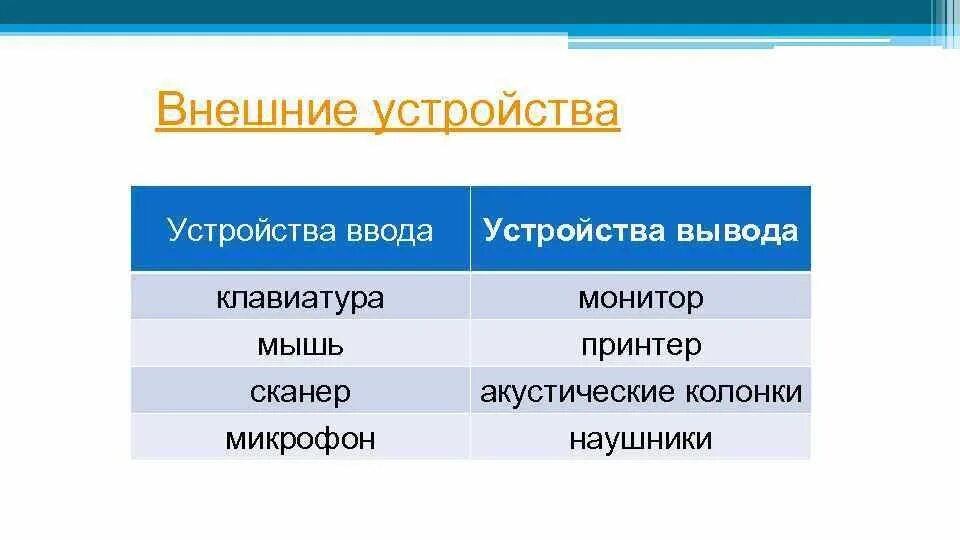 Внешние устройства

| Устройства ввода | Устройства вывода |
|---|---|
| клавиатура | монитор |
| мышь | принтер |
| сканер | акустические колонки |
| микрофон | наушники |